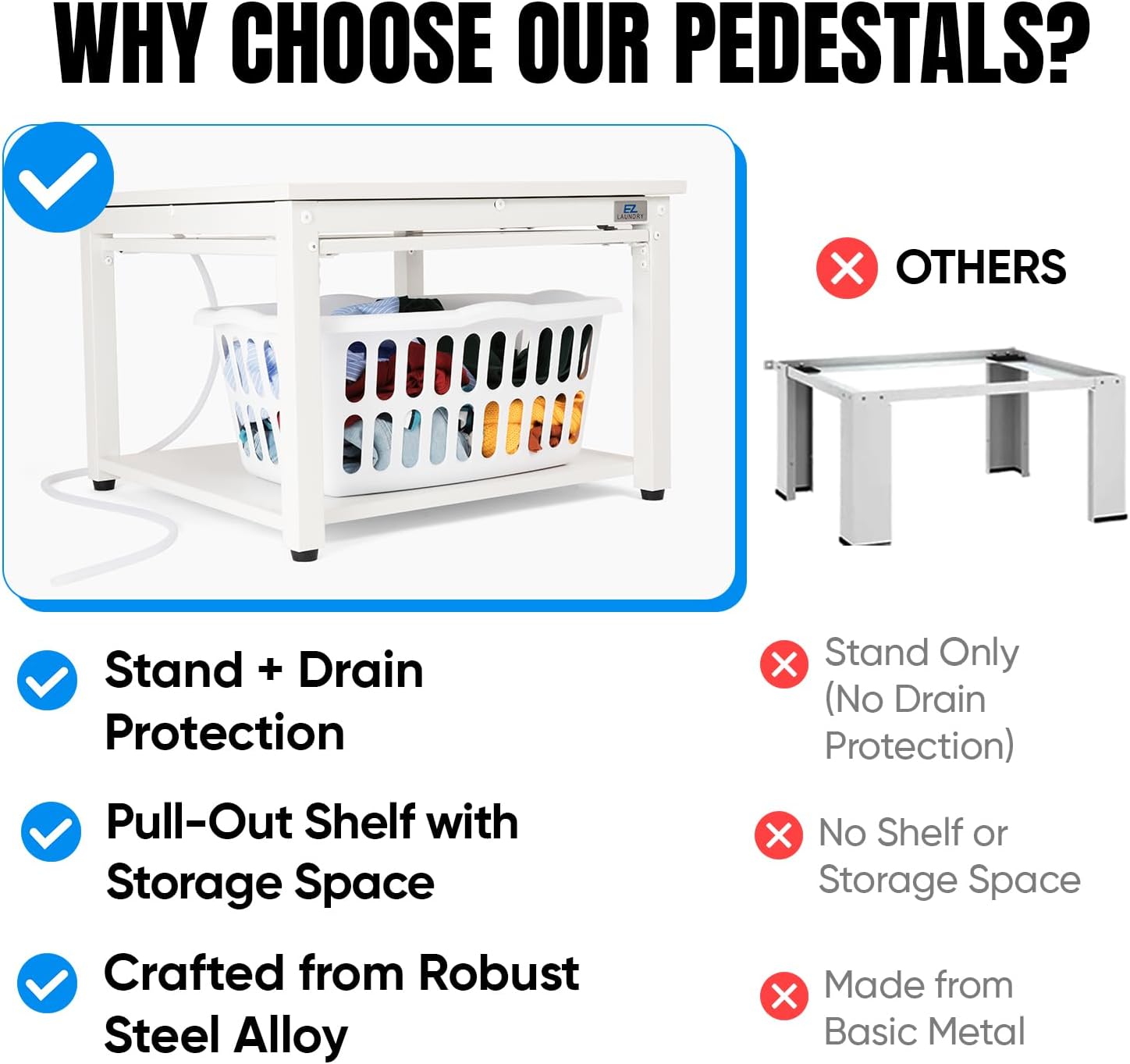 WHY CHOOSE OUR PEDESTALS?

EZ LAUNDRY

OTHERS

Stand + Drain Protection

Pull-Out Shelf with Storage Space

Crafted from Robust Steel Alloy

Stand Only (No Drain Protection)

No Shelf or Storage Space

Made from Basic Metal